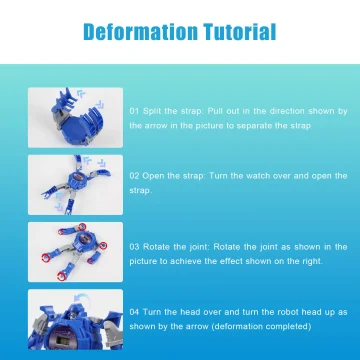 Deformation Tutorial

01 Split the strap: Pull out in the direction shown by the arrow in the picture to separate the strap

02 Open the strap: Turn the watch over and open the strap.

03 Rotate the joint: Rotate the joint as shown in the picture to achieve the effect shown on the right.

04 Turn the head over and turn the robot head up as shown by the arrow (deformation completed)